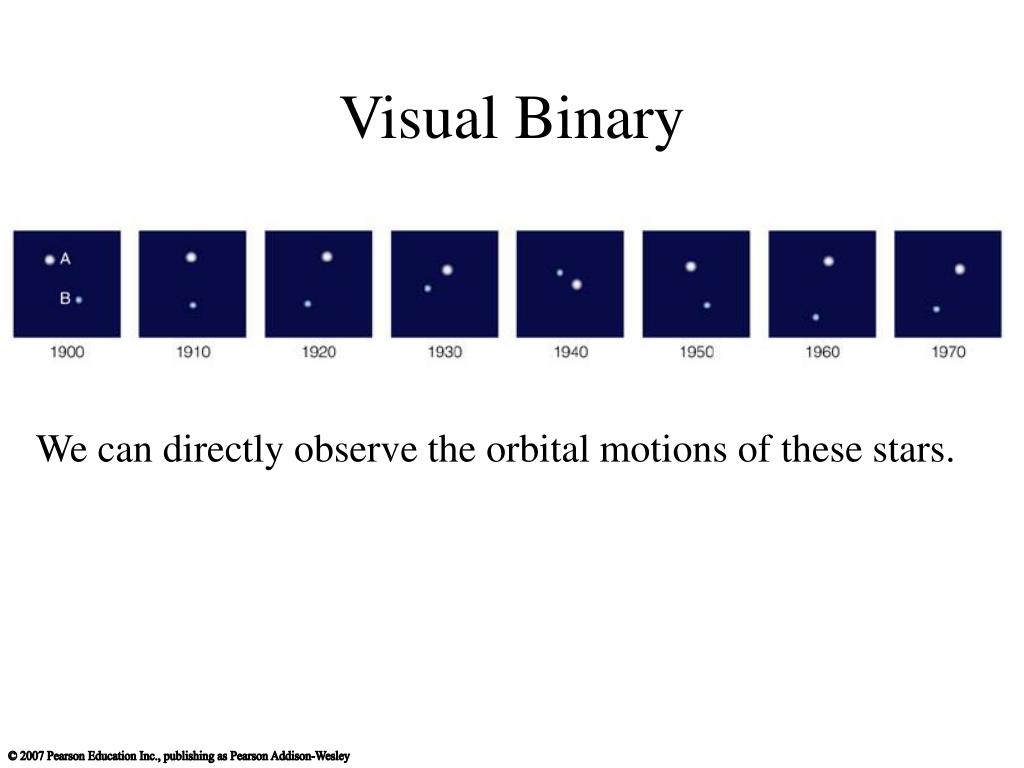 Visual Binary

A
B
1900
1910
1920
1930
1940
1950
1960
1970

We can directly observe the orbital motions of these stars.

© 2007 Pearson Education Inc., publishing as Pearson Addison-Wesley